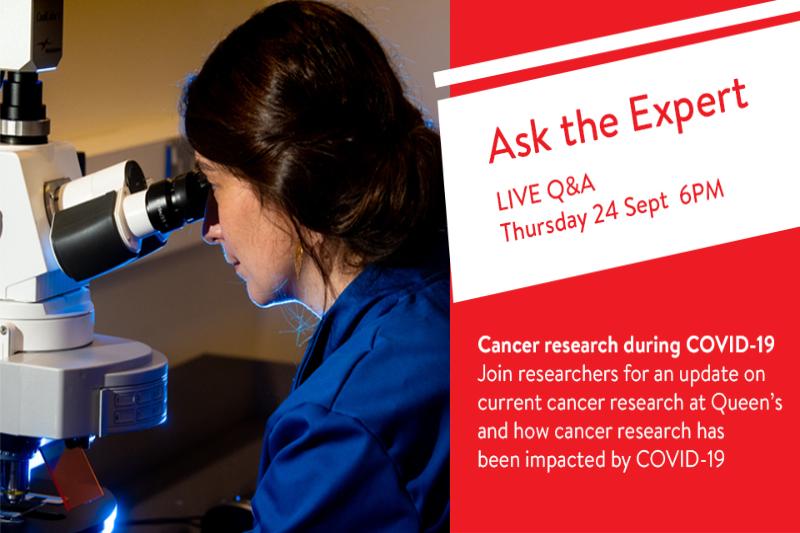 Ask the Expert

LIVE Q&A
Thursday 24 Sept 6PM

Cancer research during COVID-19
Join researchers for an update on current cancer research at Queen's and how cancer research has been impacted by COVID-19